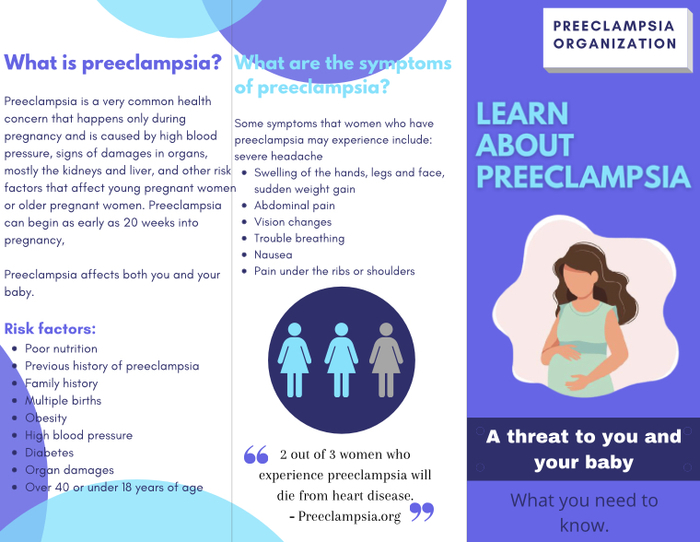 What is preeclampsia?

Preeclampsia is a very common health concern that happens only during pregnancy and is caused by high blood pressure, signs of damages in organs, mostly the kidneys and liver, and other risk factors that affect young pregnant women or older pregnant women. Preeclampsia can begin as early as 20 weeks into pregnancy,

Preeclampsia affects both you and your baby.

Risk factors:
- Poor nutrition
- Previous history of preeclampsia
- Family history
- Multiple births
- Obesity
- High blood pressure
- Diabetes
- Organ damages
- Over 40 or under 18 years of age

What are the symptoms of preeclampsia?

Some symptoms that women who have preeclampsia may experience include: severe headache
- Swelling of the hands, legs and face, sudden weight gain
- Abdominal pain
- Vision changes
- Trouble breathing
- Nausea
- Pain under the ribs or shoulders

“ 2 out of 3 women who experience preeclampsia will die from heart disease. ”
- Preeclampsia.org

PREECLAMPSIA ORGANIZATION

LEARN ABOUT PREECLAMPSIA

A threat to you and your baby

What you need to know.